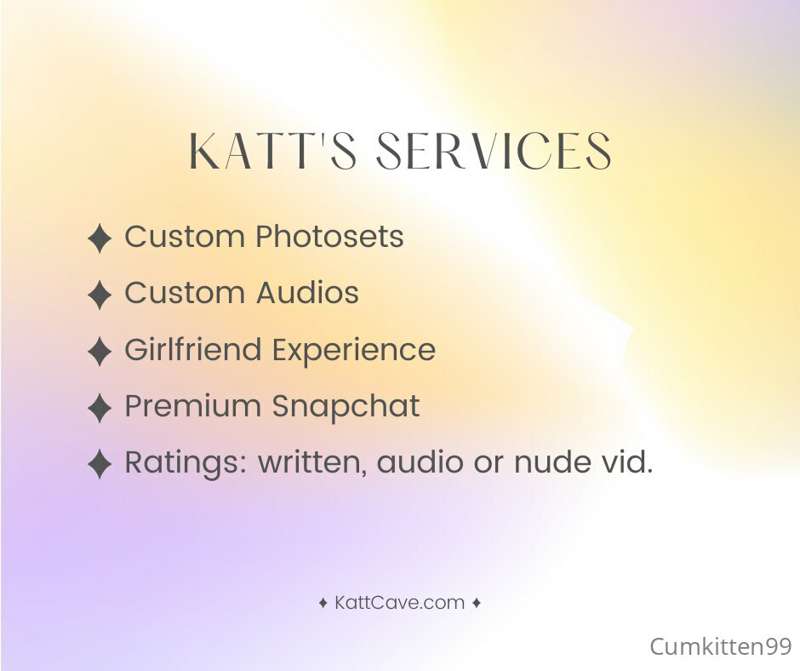 KATT'S SERVICES

✦ Custom Photosets

✦ Custom Audios

✦ Girlfriend Experience

✦ Premium Snapchat

✦ Ratings: written, audio or nude vid.

✦ KattCave.com ✦

Cumkitten99